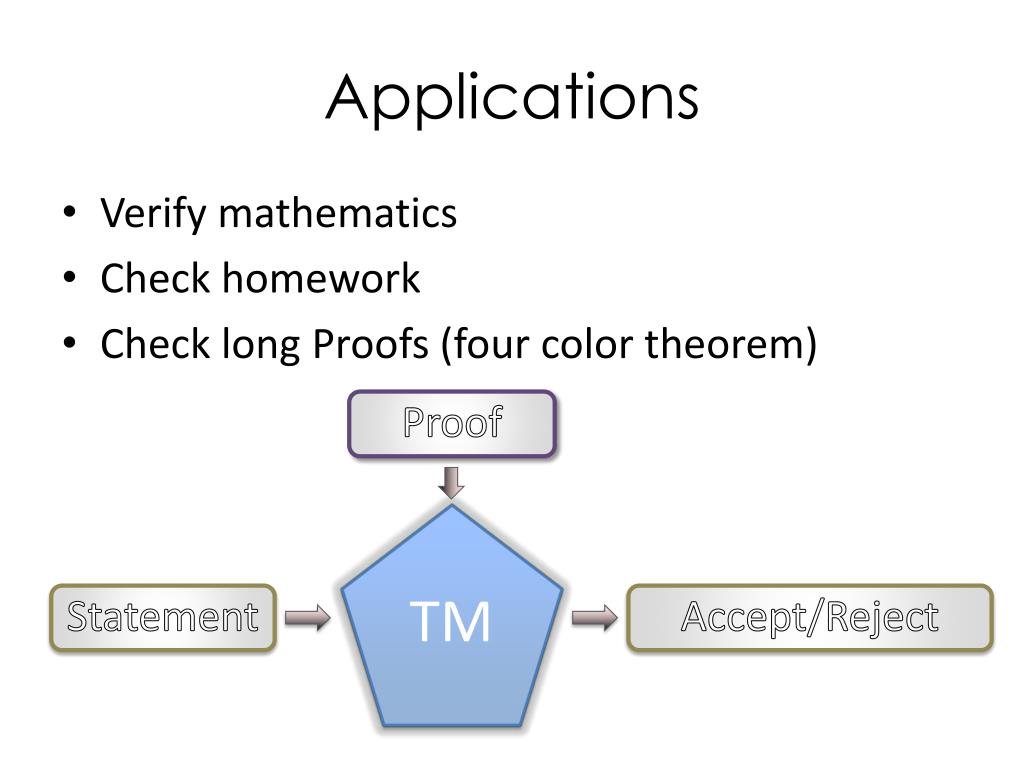 Applications

• Verify mathematics
• Check homework
• Check long Proofs (four color theorem)

Proof

Statement

TM

Accept/Reject